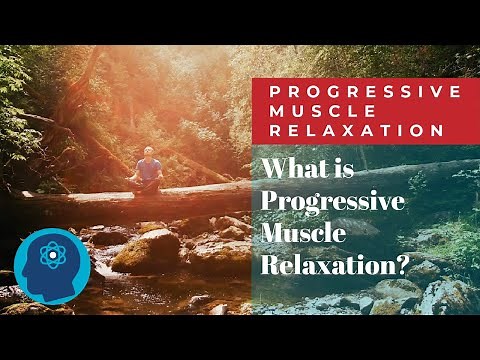 PROGRESSIVE MUSCLE RELAXATION

What is Progressive Muscle Relaxation?